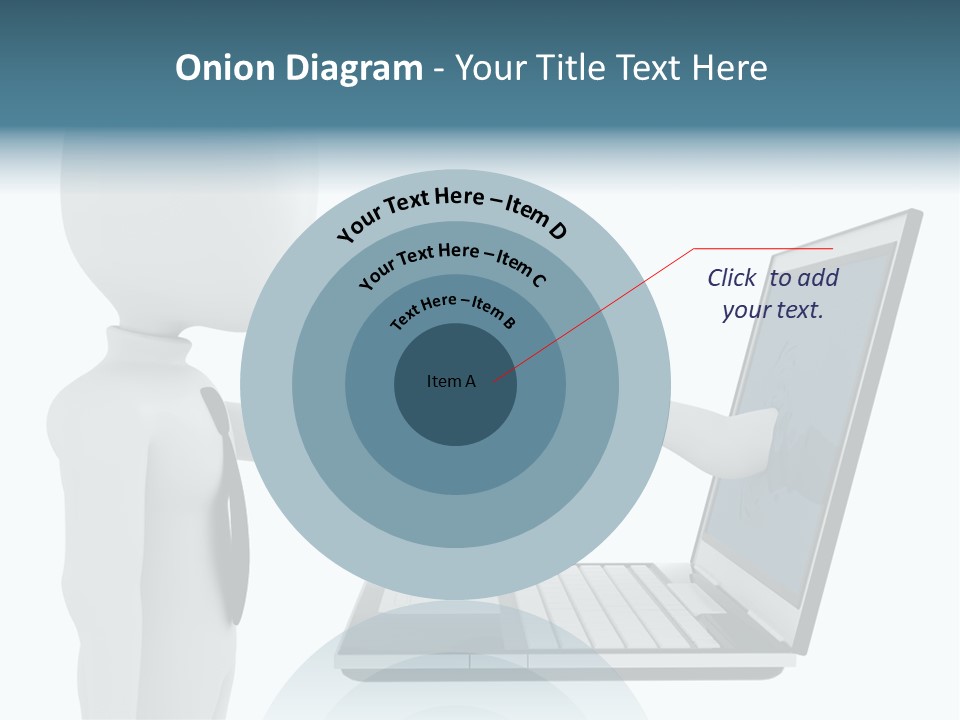 Onion Diagram - Your Title Text Here

Your Text Here – Item D

Your Text Here – Item C

Text Here – Item B

Item A

Click to add your text.